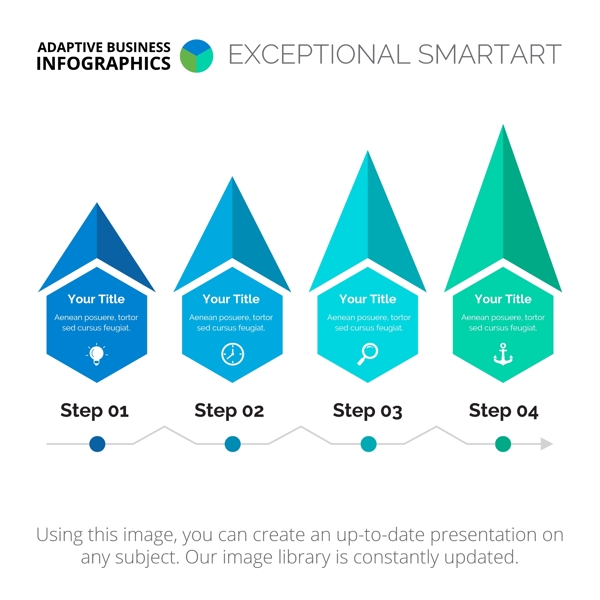 ADAPTIVE BUSINESS INFOGRAPHICS

EXCEPTIONAL SMARTART

Your Title
Aenean posuere, tortor sed cursus feugiat.

Step 01

Your Title
Aenean posuere, tortor sed cursus feugiat.

Step 02

Your Title
Aenean posuere, tortor sed cursus feugiat.

Step 03

Your Title
Aenean posuere, tortor sed cursus feugiat.

Step 04

Using this image, you can create an up-to-date presentation on any subject. Our image library is constantly updated.